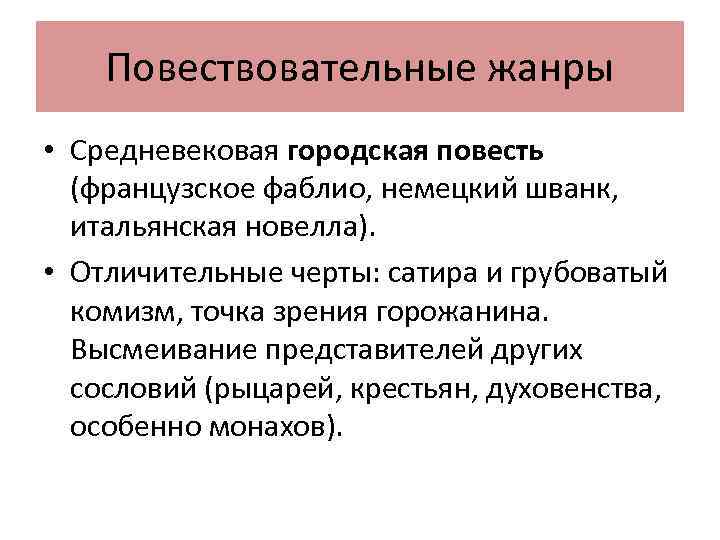 Повествовательные жанры

• Средневековая городская повесть (французское фаблио, немецкий шванк, итальянская новелла).

• Отличительные черты: сатира и грубоватый комизм, точка зрения горожанина. Высмеивание представителей других сословий (рыцарей, крестьян, духовенства, особенно монахов).